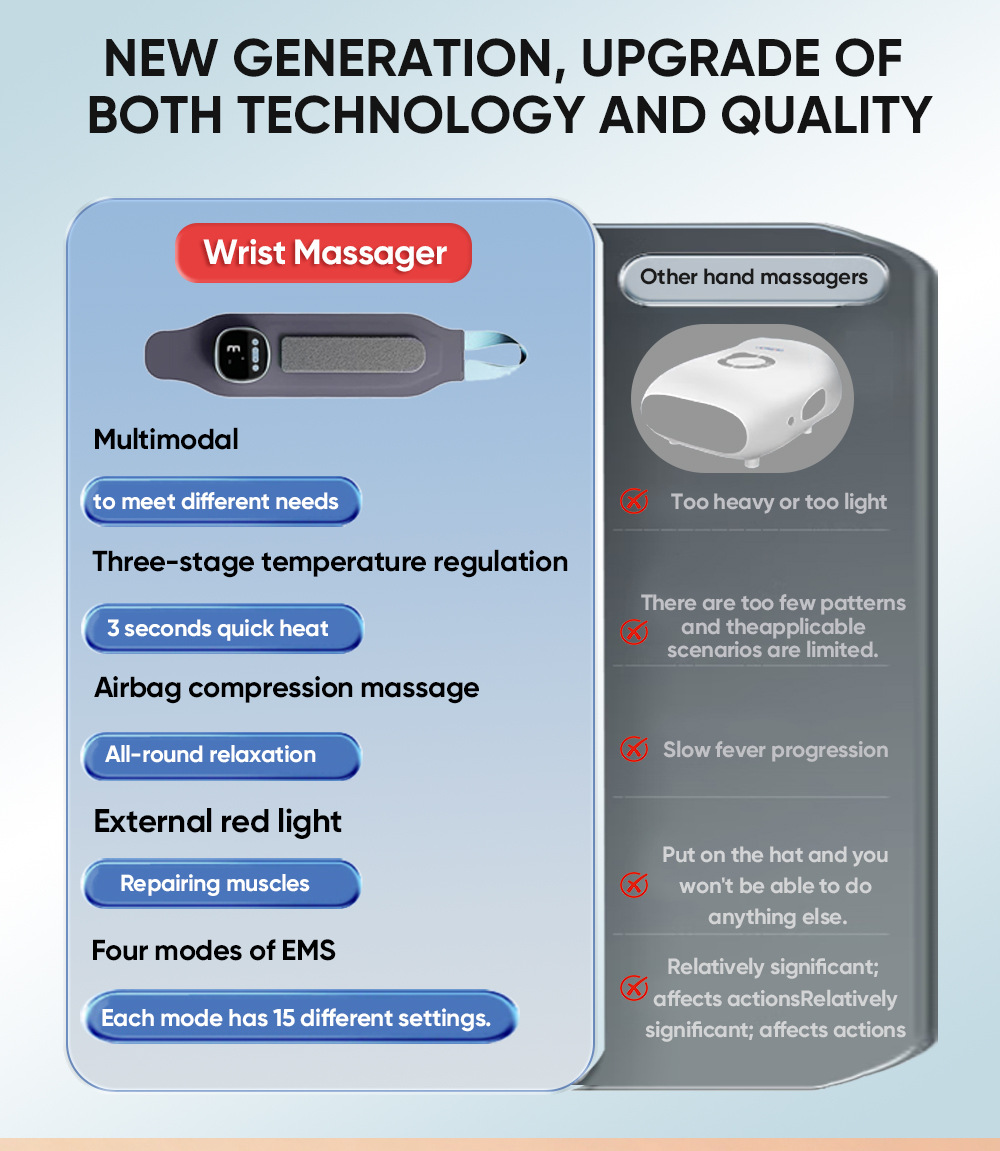 NEW GENERATION, UPGRADE OF BOTH TECHNOLOGY AND QUALITY

Wrist Massager

Multimodal

to meet different needs

Three-stage temperature regulation

3 seconds quick heat

Airbag compression massage

All-round relaxation

External red light

Repairing muscles

Four modes of EMS

Each mode has 15 different settings.

Other hand massagers

Too heavy or too light

There are too few patterns and theapplicable scenarios are limited.

Slow fever progression

Put on the hat and you won't be able to do anything else.

Relatively significant; affects actionsRelatively significant; affects actions